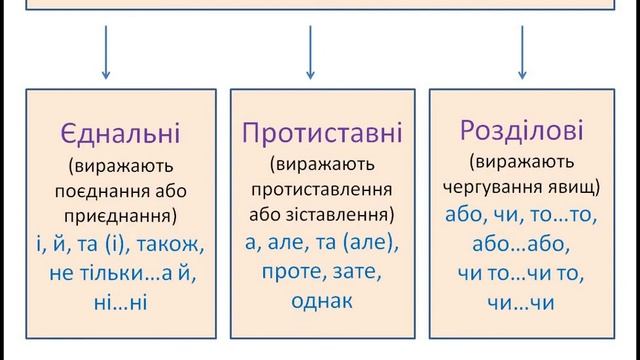 Єднальні
(виражають поєднання або приєднання)
і, й, та (і), також, не тільки…а й, ні…ні

Протиставні
(виражають протиставлення або зіставлення)
а, але, та (але), проте, зате, однак

Розділові
(виражають чергування явищ)
або, чи, то…то, або…або, чи то…чи то, чи…чи